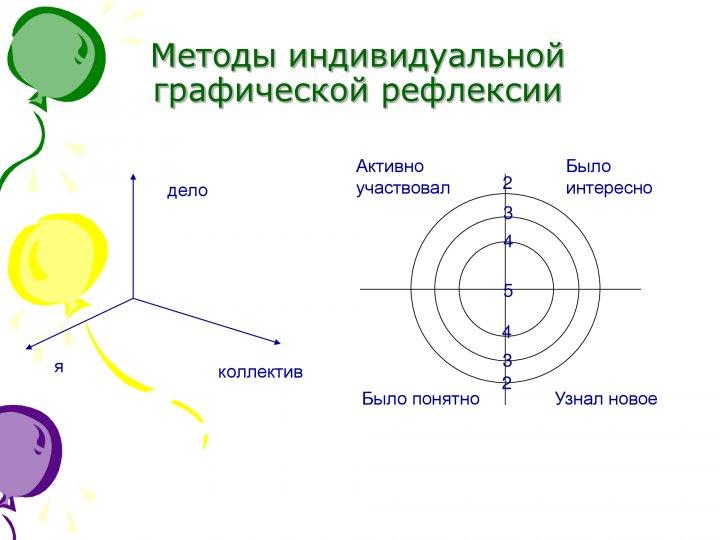 Методы индивидуальной графической рефлексии

дело

я

коллектив

Активно участвовал

Было интересно

2
3
4
5
4
3
2

Было понятно

Узнал новое